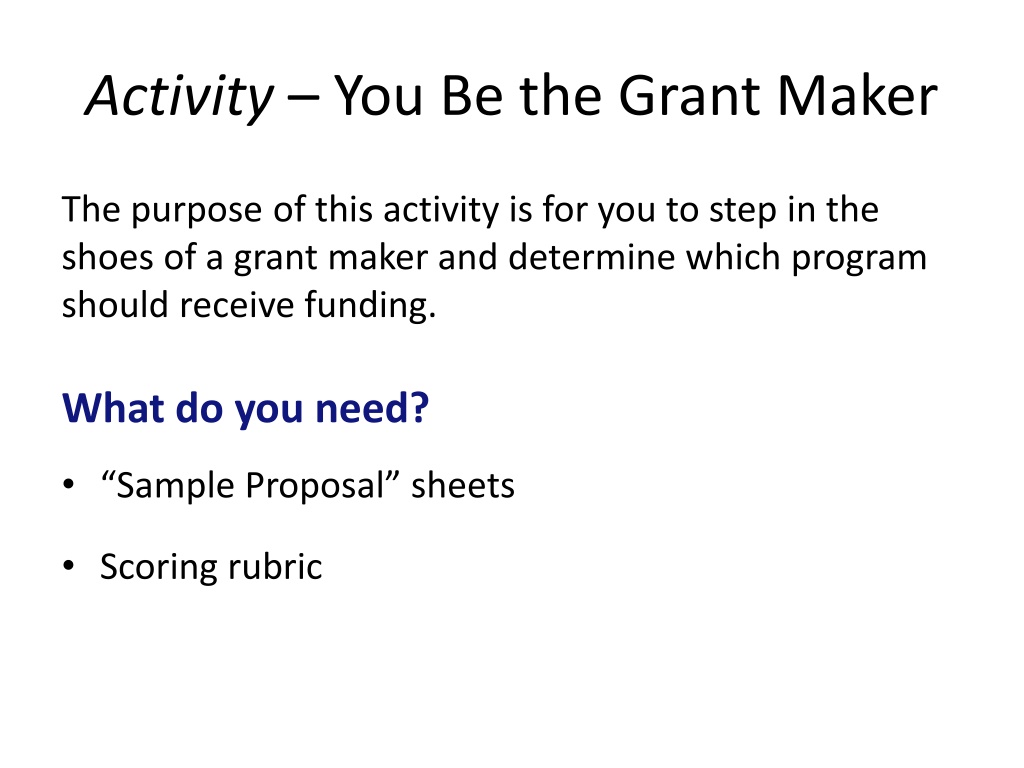 Activity – You Be the Grant Maker

The purpose of this activity is for you to step in the shoes of a grant maker and determine which program should receive funding.

What do you need?

• “Sample Proposal” sheets

• Scoring rubric